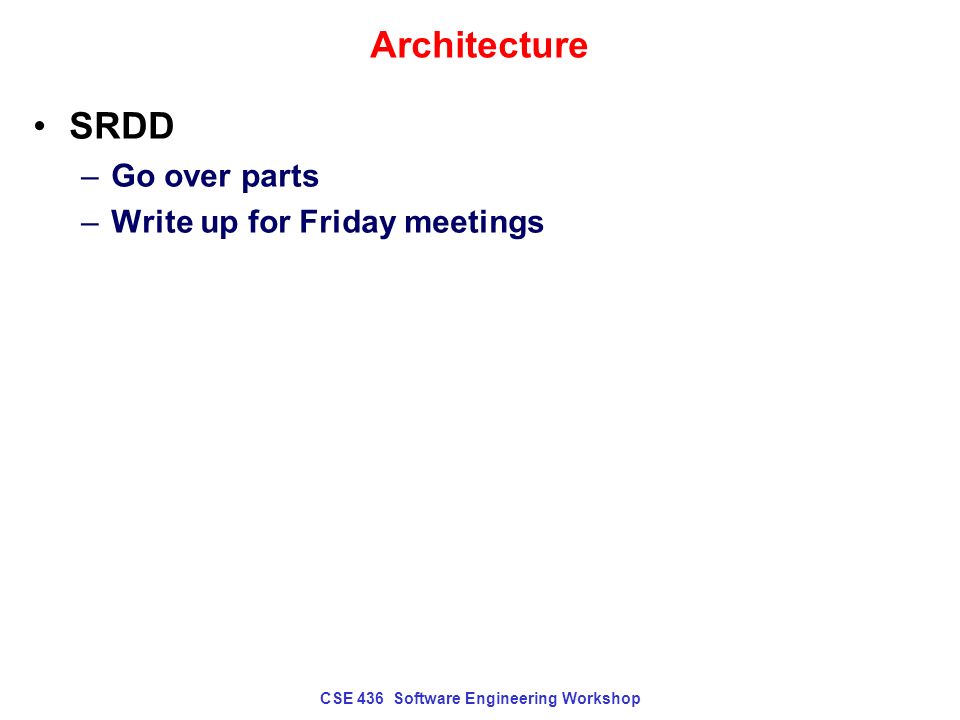 Architecture

• SRDD
– Go over parts
– Write up for Friday meetings

CSE 436 Software Engineering Workshop